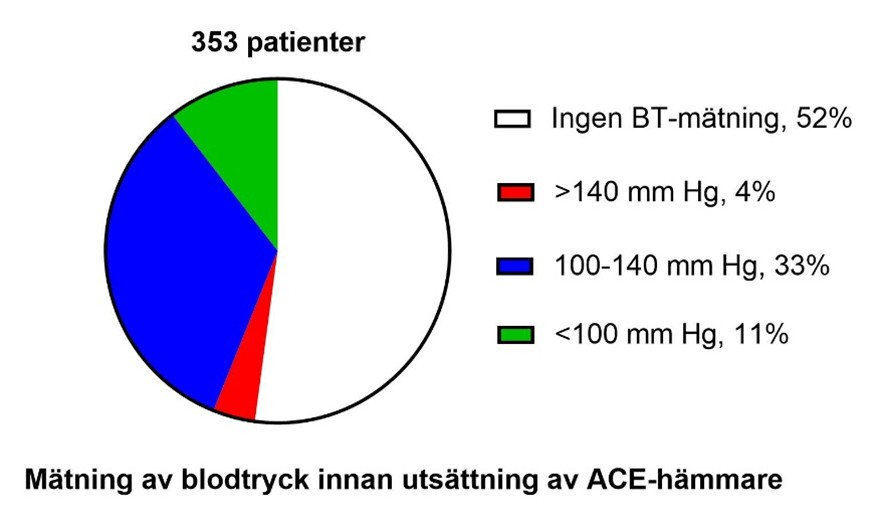 353 patienter

Ingen BT-mätning, 52%

>140 mm Hg, 4%

100-140 mm Hg, 33%

<100 mm Hg, 11%

Mätning av blodtryck innan utsättning av ACE-hämmare